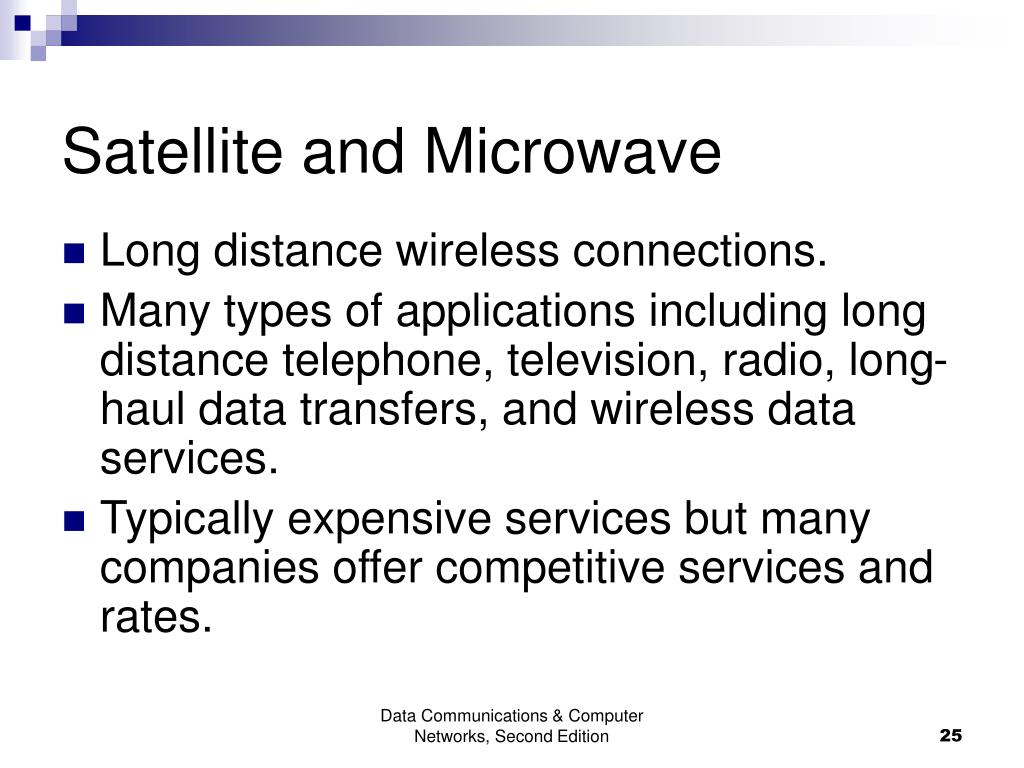 Satellite and Microwave

- Long distance wireless connections.
- Many types of applications including long distance telephone, television, radio, long-haul data transfers, and wireless data services.
- Typically expensive services but many companies offer competitive services and rates.

Data Communications & Computer Networks, Second Edition

25